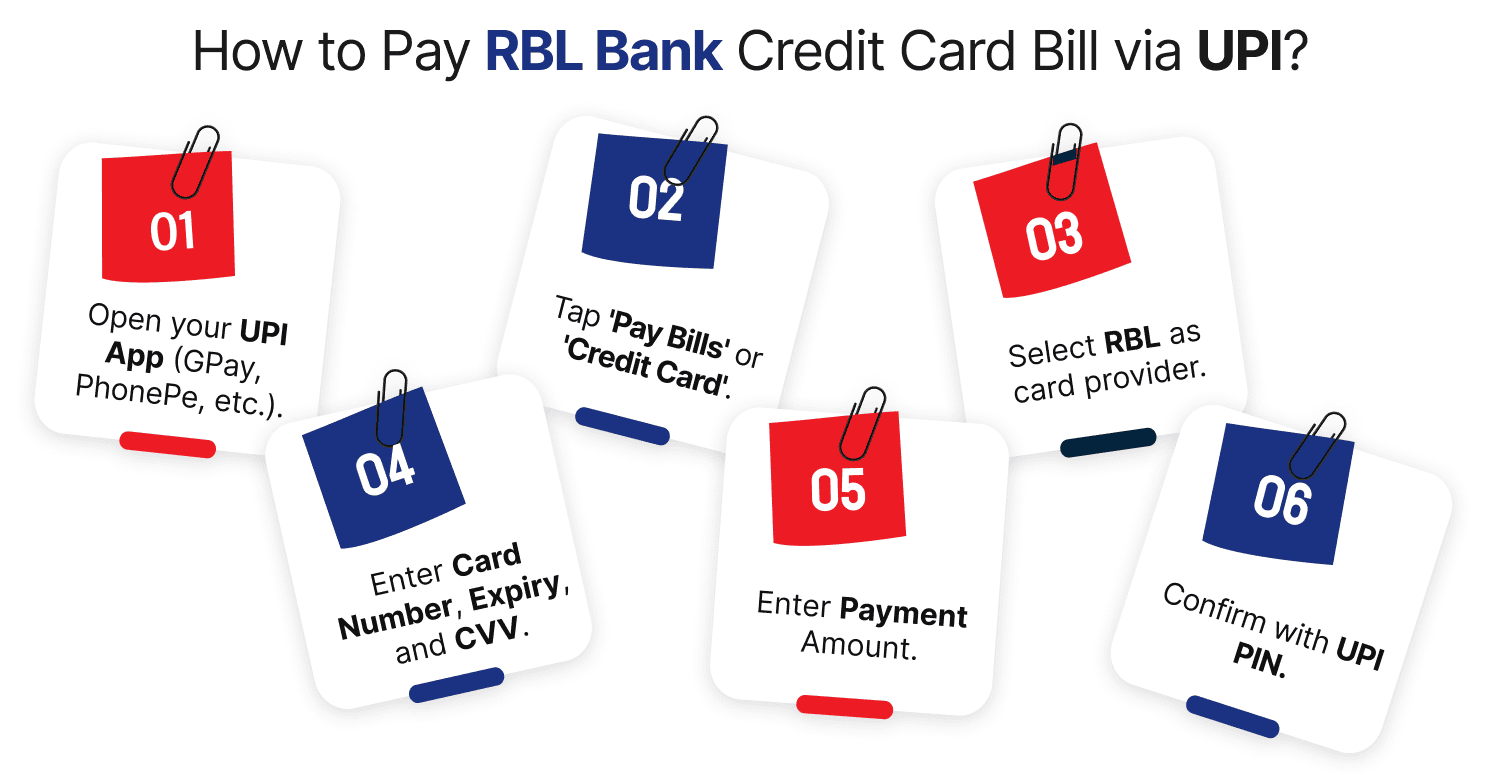 How to Pay RBL Bank Credit Card Bill via UPI?

01

Open your UPI App (GPay, PhonePe, etc.).

02

Tap 'Pay Bills' or 'Credit Card'.

03

Select RBL as card provider.

04

Enter Card Number, Expiry, and CVV.

05

Enter Payment Amount.

06

Confirm with UPI PIN.